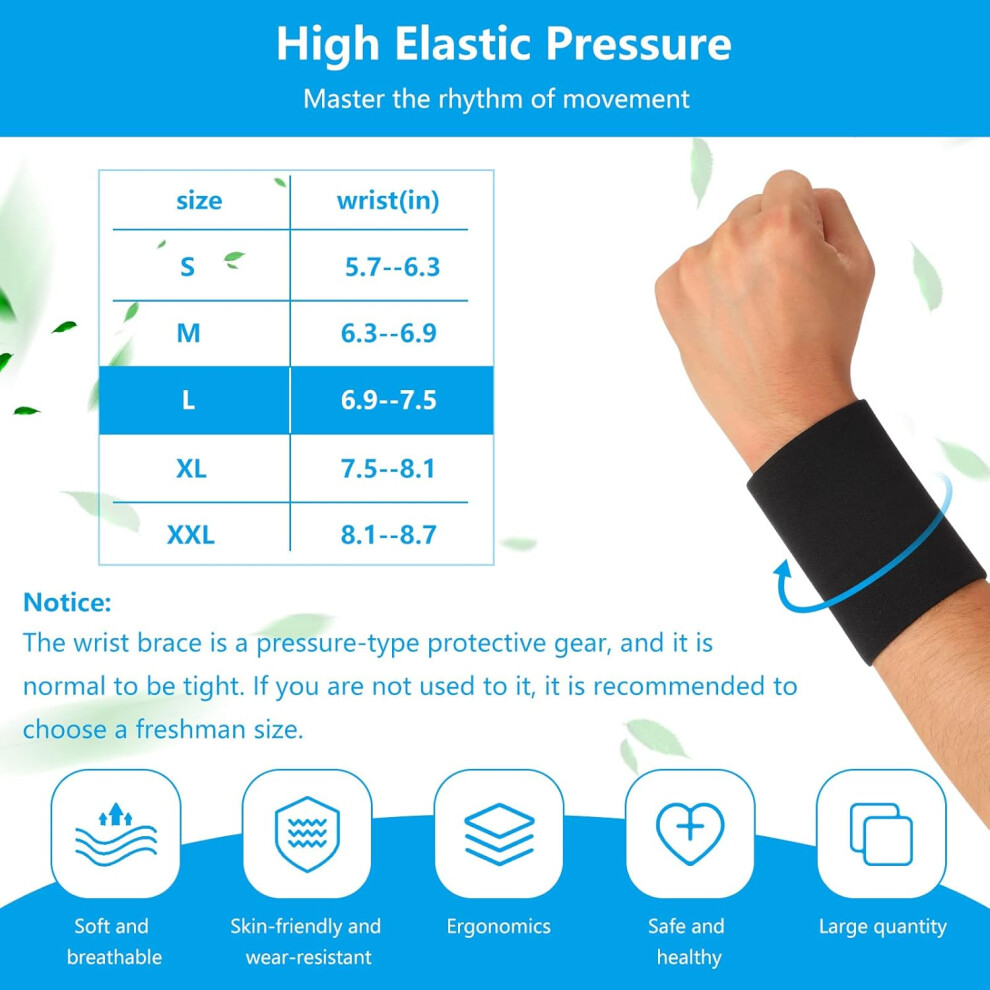 High Elastic Pressure

Master the rhythm of movement

| size | wrist(in) |
|---|---|
| S | 5.7--6.3 |
| M | 6.3--6.9 |
| L | 6.9--7.5 |
| XL | 7.5--8.1 |
| XXL | 8.1--8.7 |

Notice:
The wrist brace is a pressure-type protective gear, and it is normal to be tight. If you are not used to it, it is recommended to choose a freshman size.

Soft and breathable

Skin-friendly and wear-resistant

Ergonomics

Safe and healthy

Large quantity